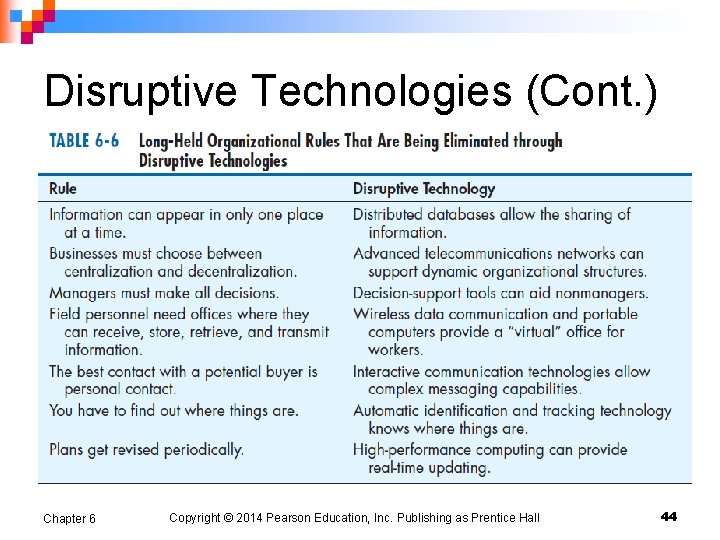 Disruptive Technologies (Cont.)

TABLE 6-6 Long-Held Organizational Rules That Are Being Eliminated through Disruptive Technologies

| Rule | Disruptive Technology |
|---|---|
| Information can appear in only one place at a time. | Distributed databases allow the sharing of information. |
| Businesses must choose between centralization and decentralization. | Advanced telecommunications networks can support dynamic organizational structures. |
| Managers must make all decisions. | Decision-support tools can aid nonmanagers. |
| Field personnel need offices where they can receive, store, retrieve, and transmit information. | Wireless data communication and portable computers provide a "virtual" office for workers. |
| The best contact with a potential buyer is personal contact. | Interactive communication technologies allow complex messaging capabilities. |
| You have to find out where things are. | Automatic identification and tracking technology knows where things are. |
| Plans get revised periodically. | High-performance computing can provide real-time updating. |

Chapter 6 Copyright © 2014 Pearson Education, Inc. Publishing as Prentice Hall 44